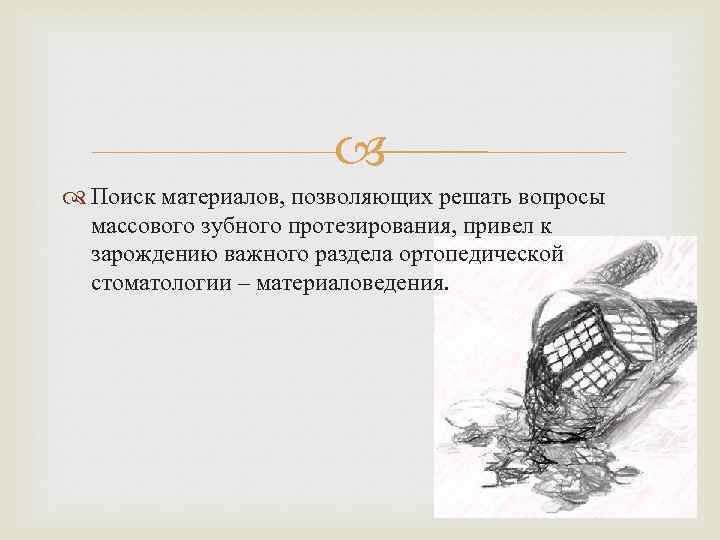 Поиск материалов, позволяющих решать вопросы массового зубного протезирования, привел к зарождению важного раздела ортопедической стоматологии – материаловедения.